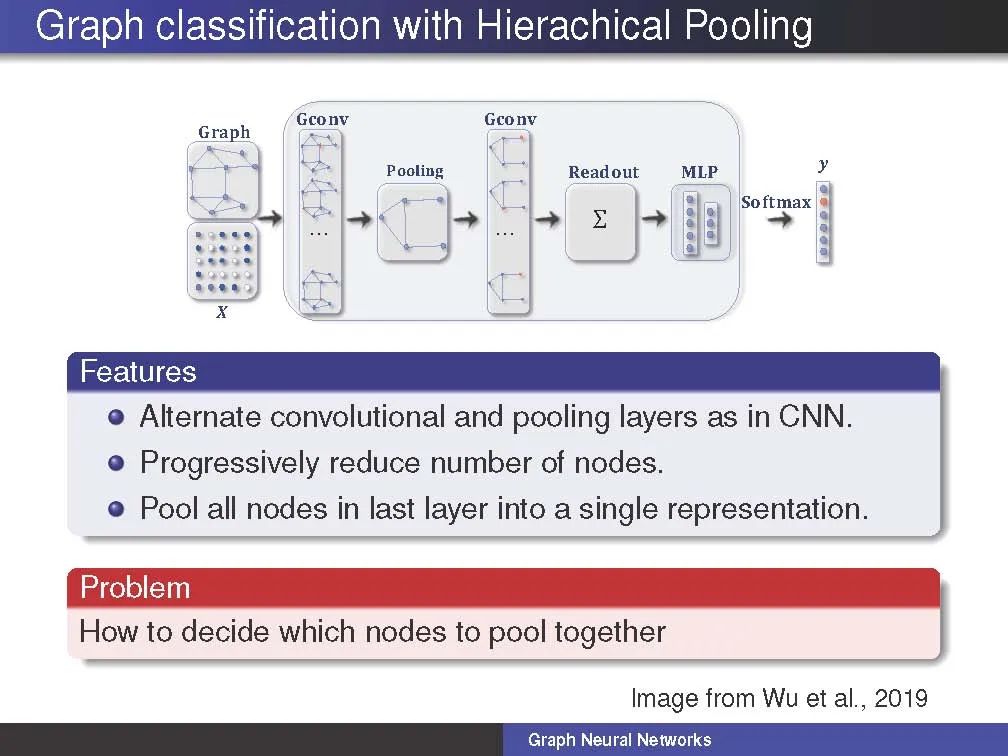 Graph classification with Hierachical Pooling

Graph

$X$

Gconv

…

Pooling

Gconv

…

Readout

$\Sigma$

MLP

Softmax

$y$

Features

Alternate convolutional and pooling layers as in CNN.

Progressively reduce number of nodes.

Pool all nodes in last layer into a single representation.

Problem

How to decide which nodes to pool together

Image from Wu et al., 2019

Graph Neural Networks